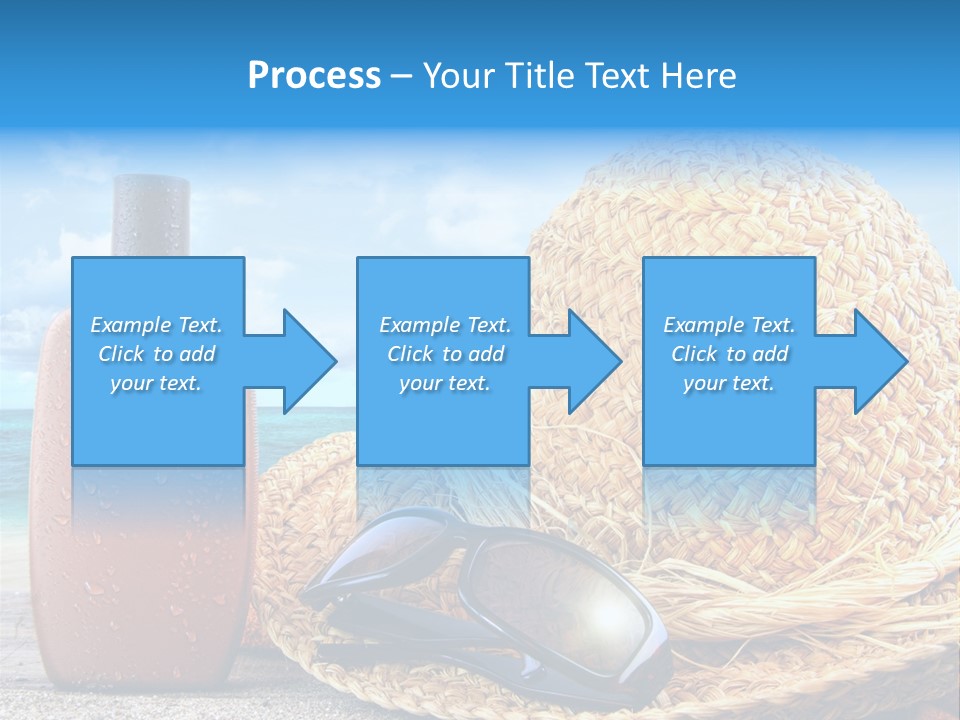 Process – Your Title Text Here

Example Text. Click to add your text.

Example Text. Click to add your text.

Example Text. Click to add your text.